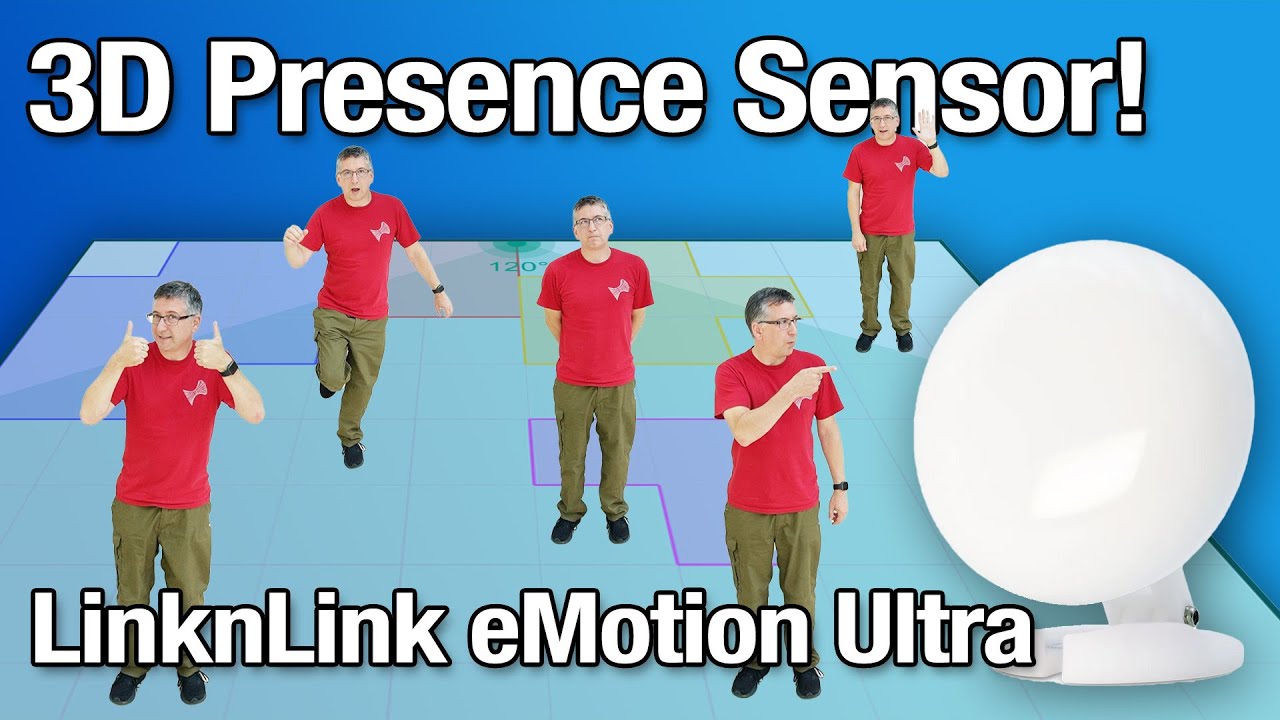 3D Presence Sensor!

120°

LinknLink eMotion Ultra